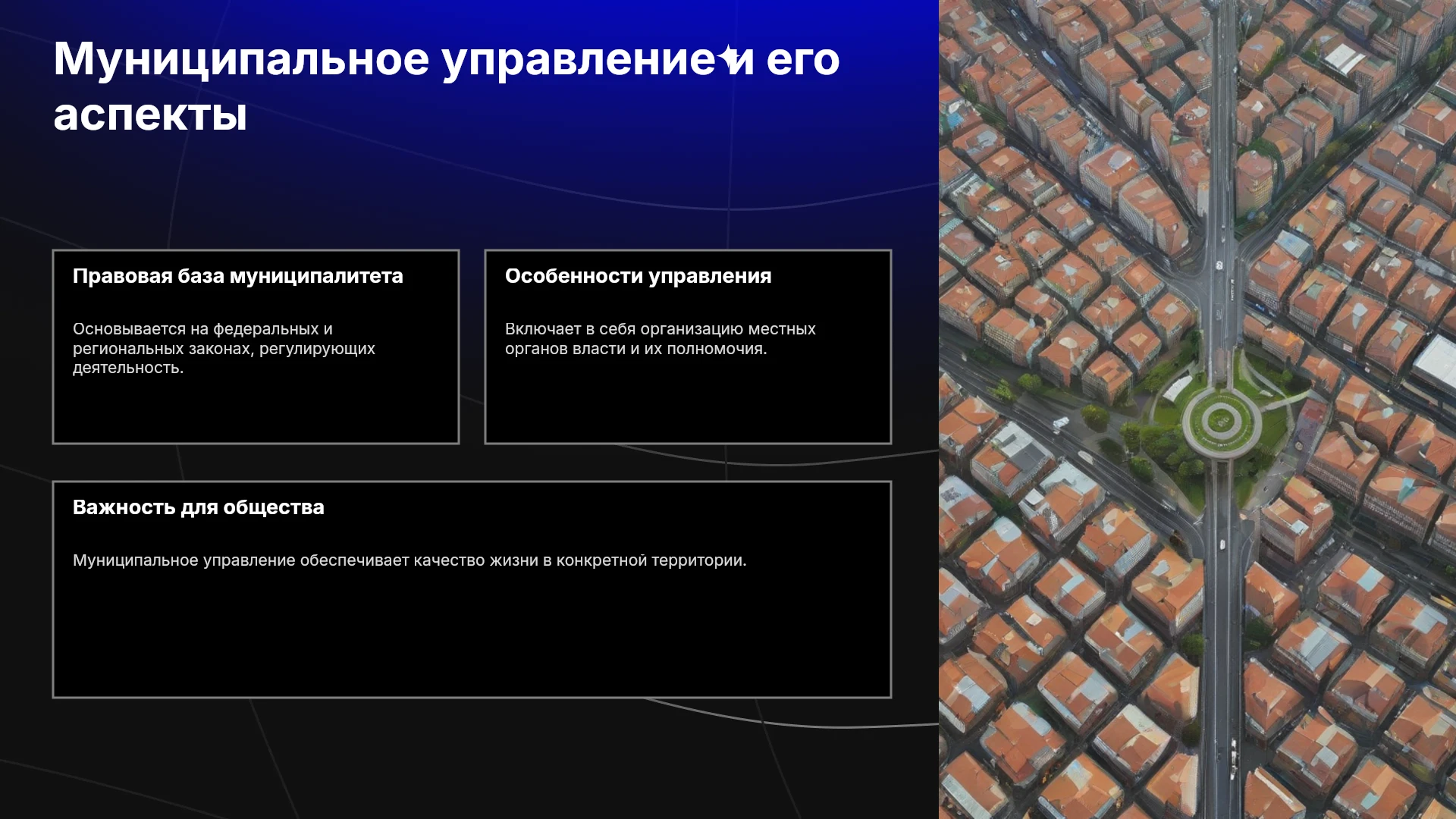 Муниципальное управление и его аспекты

Правовая база муниципалитета

Основывается на федеральных и региональных законах, регулирующих деятельность.

Особенности управления

Включает в себя организацию местных органов власти и их полномочия.

Важность для общества

Муниципальное управление обеспечивает качество жизни в конкретной территории.